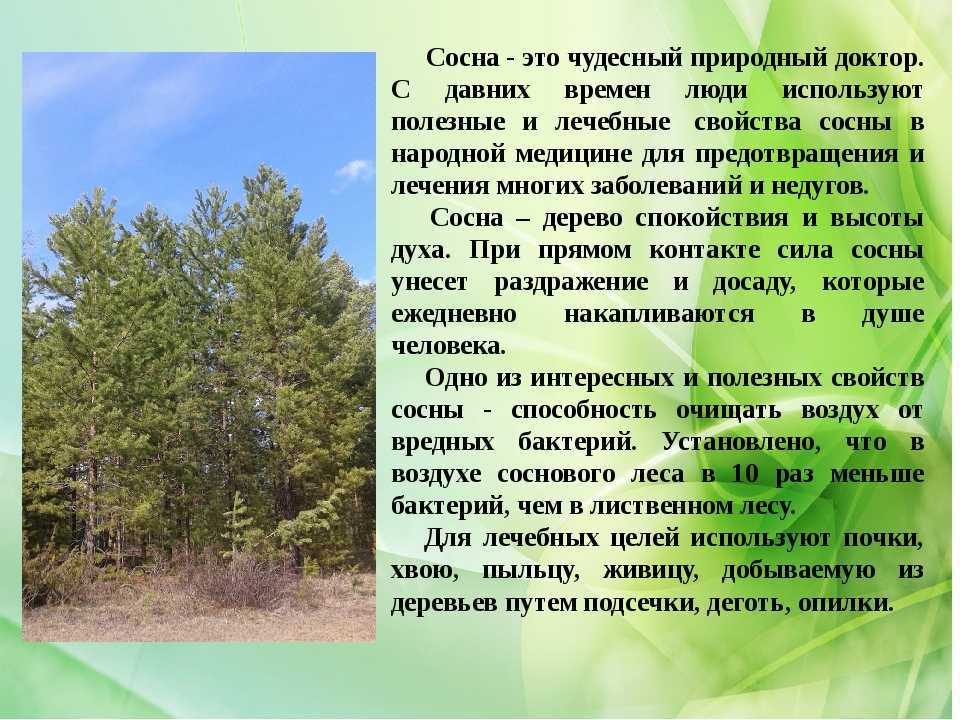 Сосна - это чудесный природный доктор. С давних времен люди используют полезные и лечебные свойства сосны в народной медицине для предотвращения и лечения многих заболеваний и недугов.

Сосна – дерево спокойствия и высоты духа. При прямом контакте сила сосны унесет раздражение и досаду, которые ежедневно накапливаются в душе человека.

Одно из интересных и полезных свойств сосны - способность очищать воздух от вредных бактерий. Установлено, что в воздухе соснового леса в 10 раз меньше бактерий, чем в лиственном лесу.

Для лечебных целей используют почки, хвою, пыльцу, живицу, добываемую из деревьев путем подсечки, деготь, опилки.